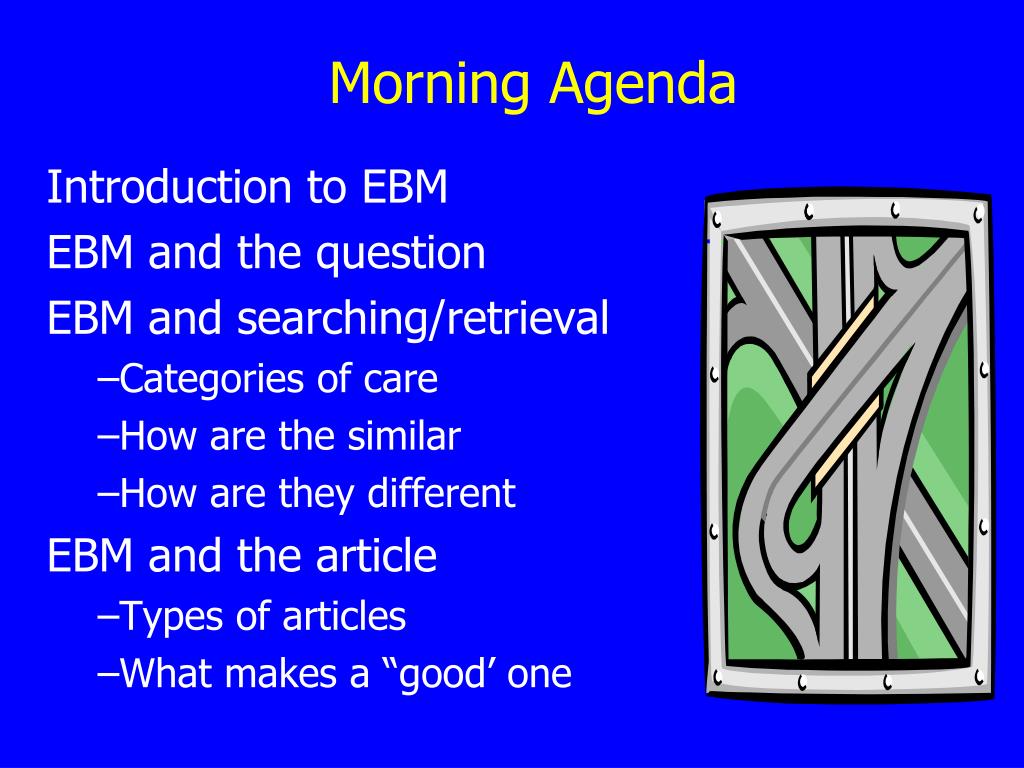 Morning Agenda

Introduction to EBM

EBM and the question

EBM and searching/retrieval

–Categories of care

–How are the similar

–How are they different

EBM and the article

–Types of articles

–What makes a “good’ one